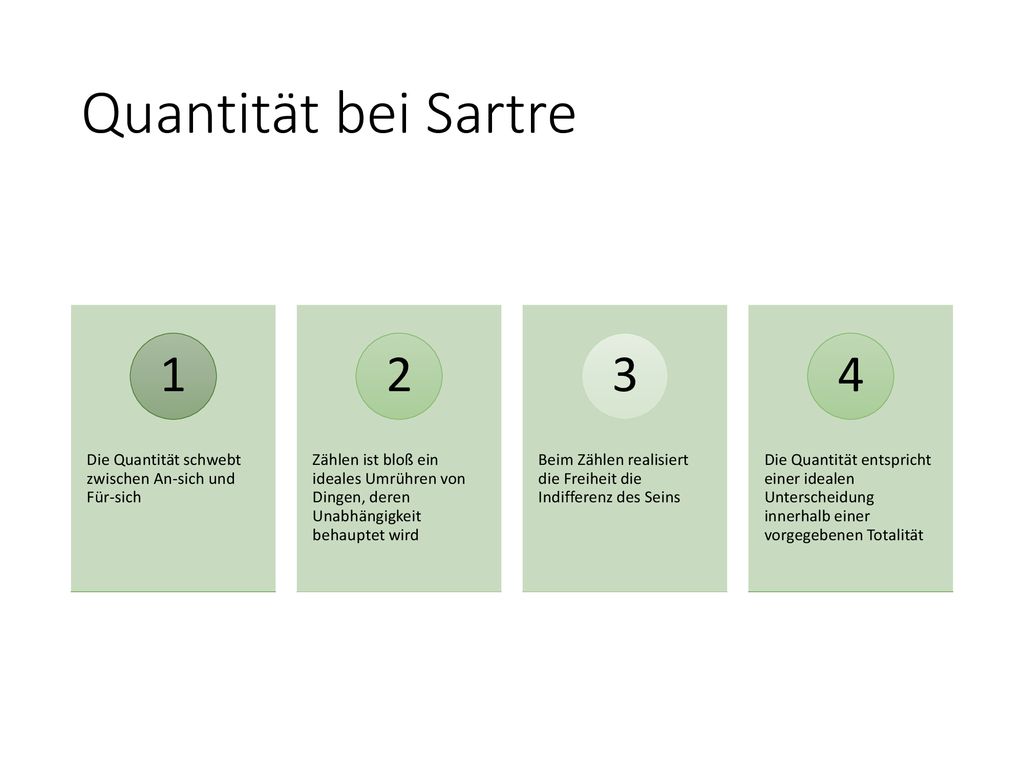 Quantität bei Sartre

1

Die Quantität schwebt zwischen An-sich und Für-sich

2

Zählen ist bloß ein ideales Umrühren von Dingen, deren Unabhängigkeit behauptet wird

3

Beim Zählen realisiert die Freiheit die Indifferenz des Seins

4

Die Quantität entspricht einer idealen Unterscheidung innerhalb einer vorgegebenen Totalität